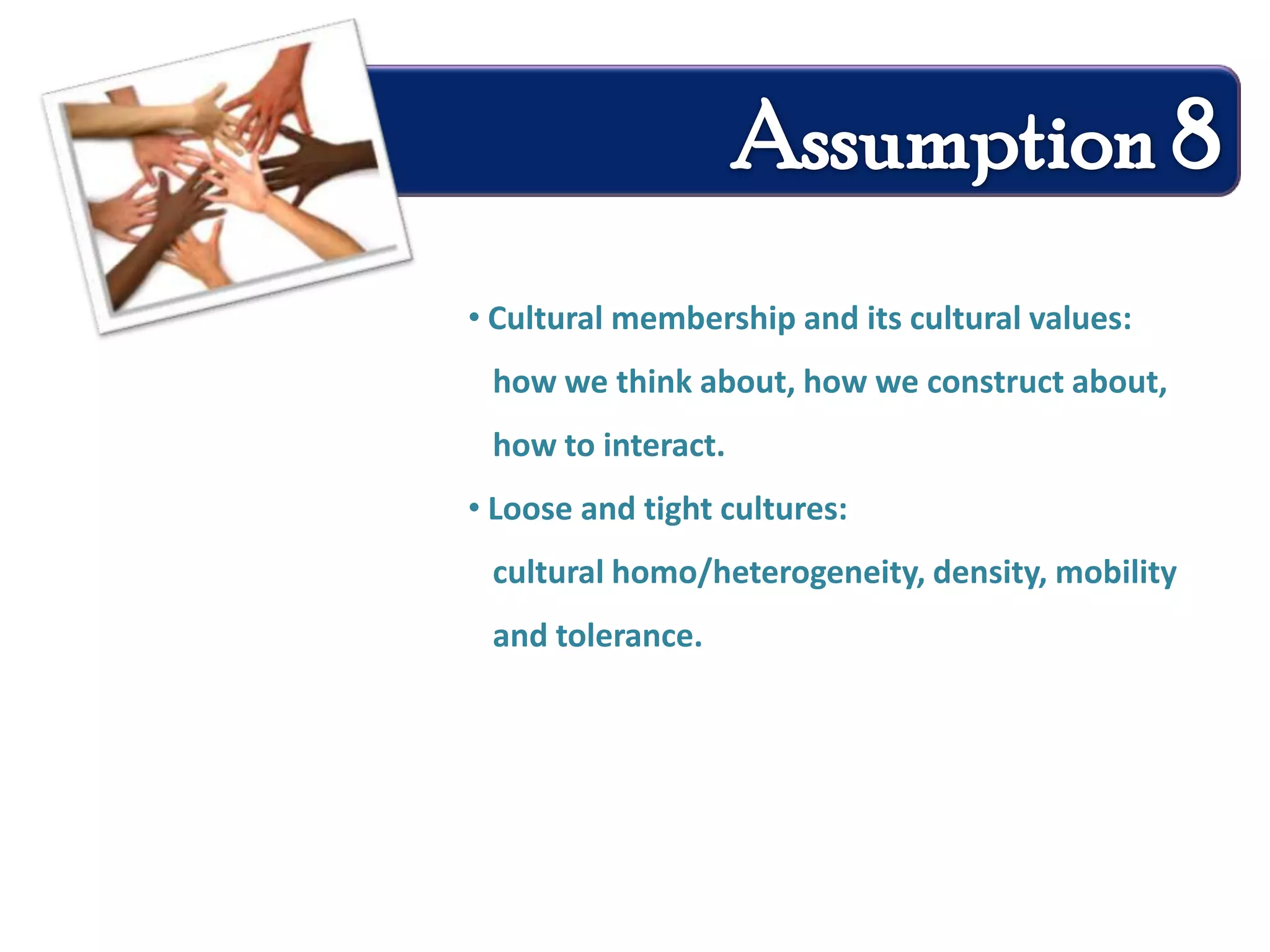 Assumption 8

• Cultural membership and its cultural values: how we think about, how we construct about, how to interact.

• Loose and tight cultures: cultural homo/heterogeneity, density, mobility and tolerance.